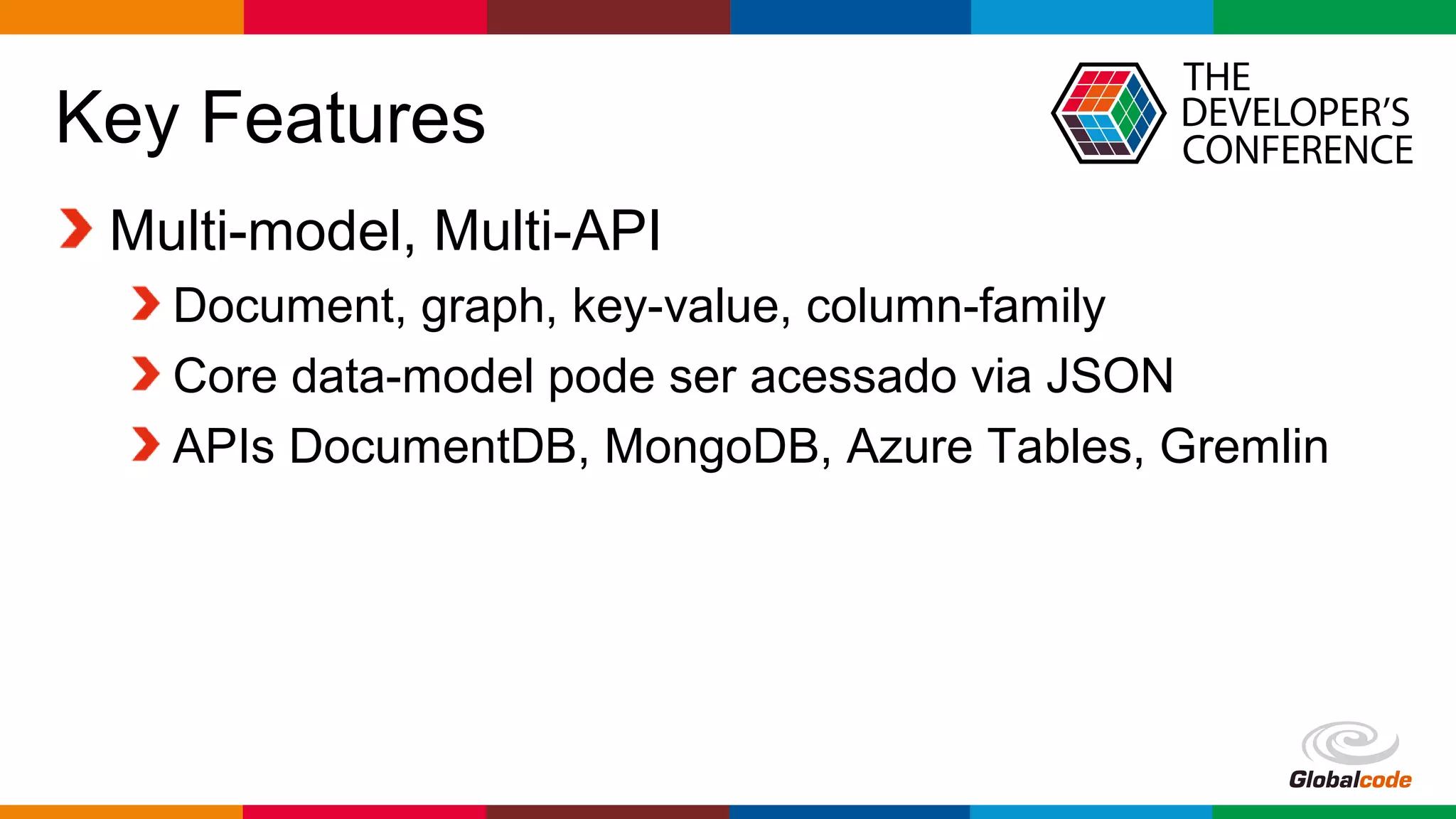 Key Features

THE DEVELOPER'S CONFERENCE

Multi-model, Multi-API

Document, graph, key-value, column-family

Core data-model pode ser acessado via JSON

APIs DocumentDB, MongoDB, Azure Tables, Gremlin

Globalcode